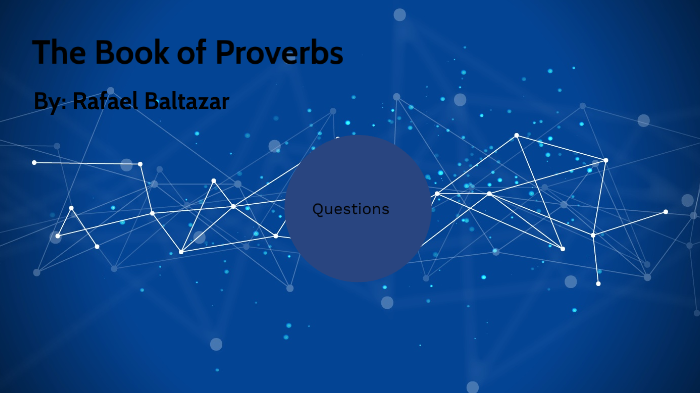 The Book of Proverbs

By: Rafael Baltazar

Questions